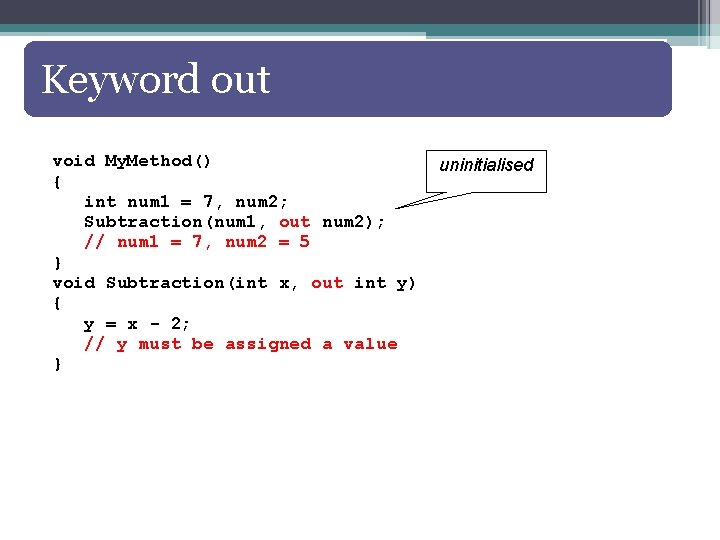 Keyword out

void MyMethod()
{
   int num1 = 7, num2;
   Subtraction(num1, out num2);
   // num1 = 7, num2 = 5
}
void Subtraction(int x, out int y)
{
   y = x - 2;
   // y must be assigned a value
}

uninitialised